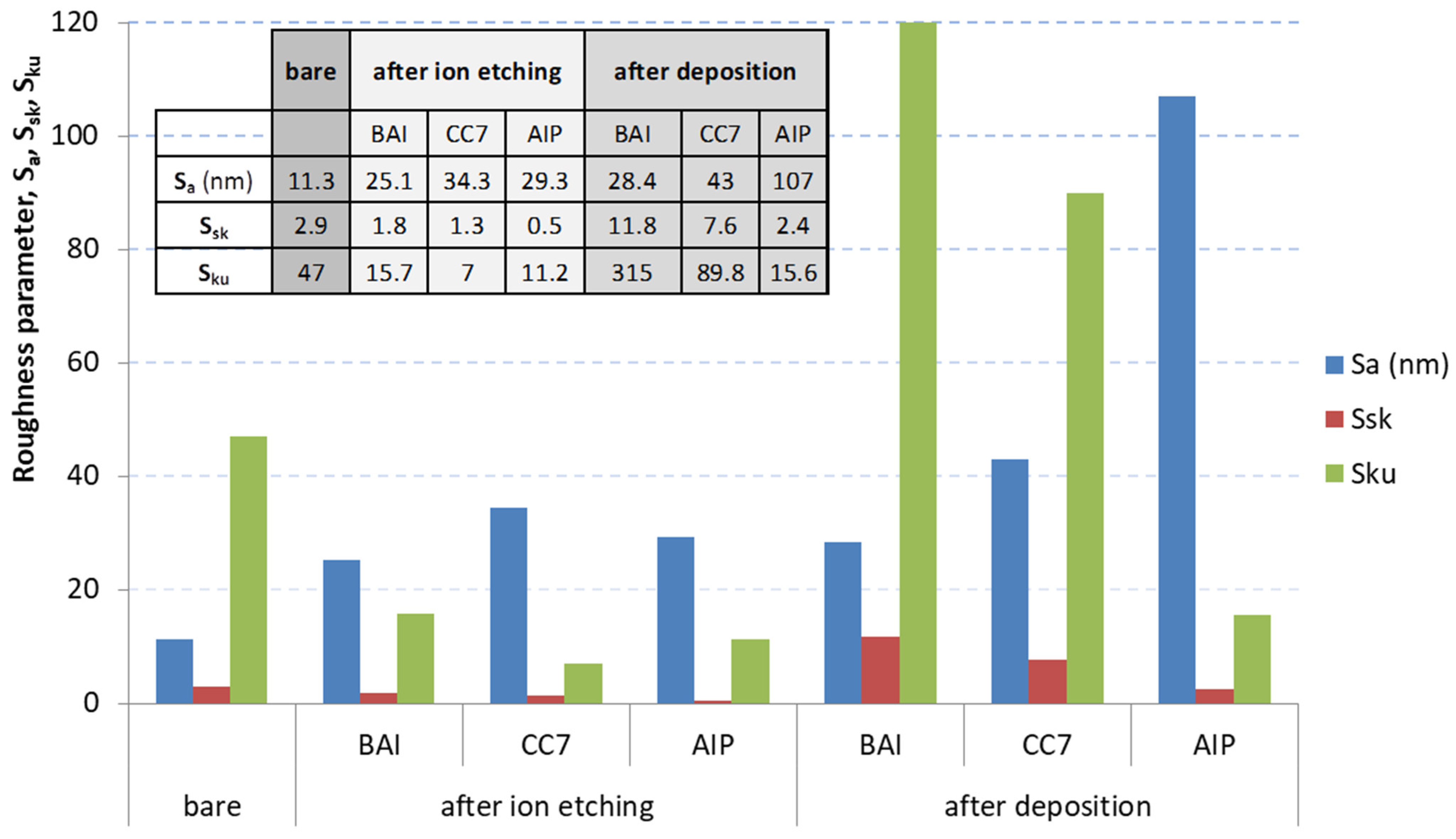 Roughness parameter, $S_a$, $S_{sk}$, $S_{ku}$

120
100
80
60
40
20
0

| | bare | after ion etching | | | after deposition | | |
|---|---|---|---|---|---|---|---|
| | | BAI | CC7 | AIP | BAI | CC7 | AIP |
| $S_a$ (nm) | 11.3 | 25.1 | 34.3 | 29.3 | 28.4 | 43 | 107 |
| $S_{sk}$ | 2.9 | 1.8 | 1.3 | 0.5 | 11.8 | 7.6 | 2.4 |
| $S_{ku}$ | 47 | 15.7 | 7 | 11.2 | 315 | 89.8 | 15.6 |

Sa (nm)
Ssk
Sku

BAI CC7 AIP BAI CC7 AIP
bare after ion etching after deposition